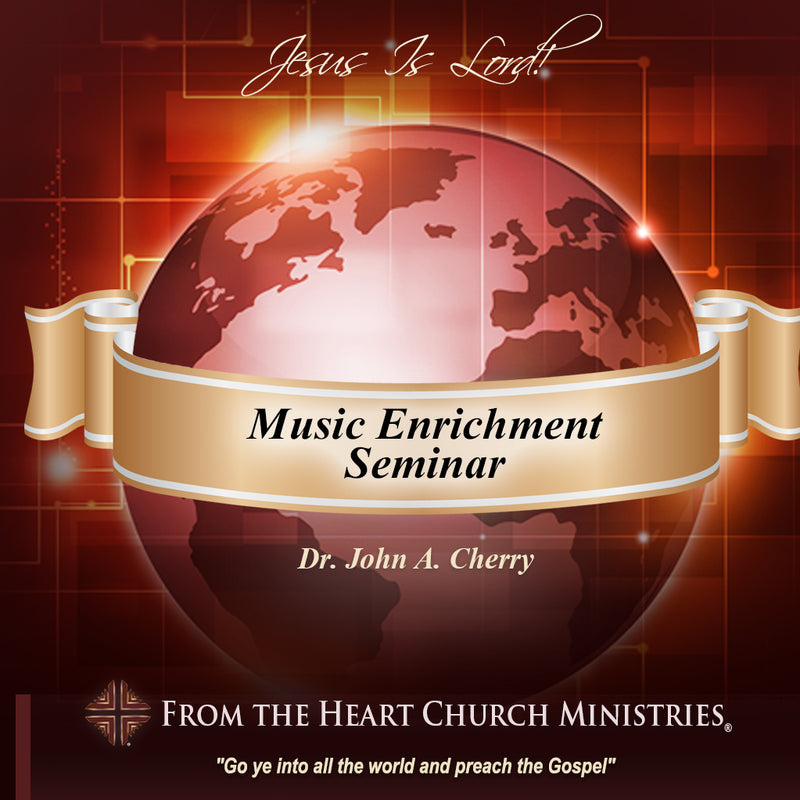 Jesus Is Lord!

Music Enrichment Seminar

Dr. John A. Cherry

FROM THE HEART CHURCH MINISTRIES®

"Go ye into all the world and preach the Gospel"